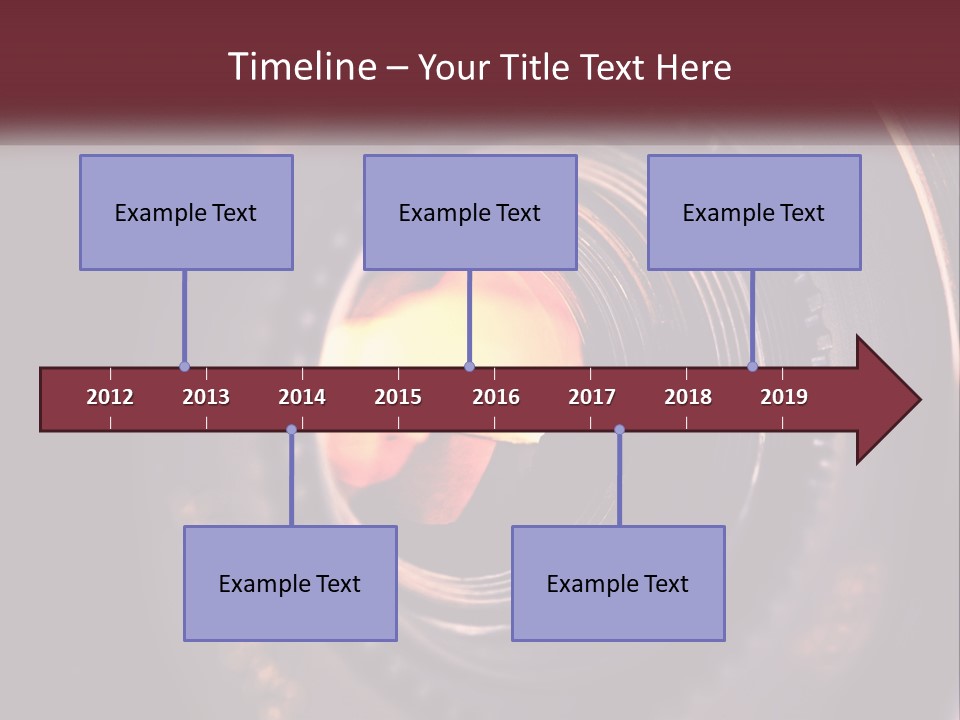 Timeline – Your Title Text Here

Example Text

Example Text

Example Text

2012 2013 2014 2015 2016 2017 2018 2019

Example Text

Example Text